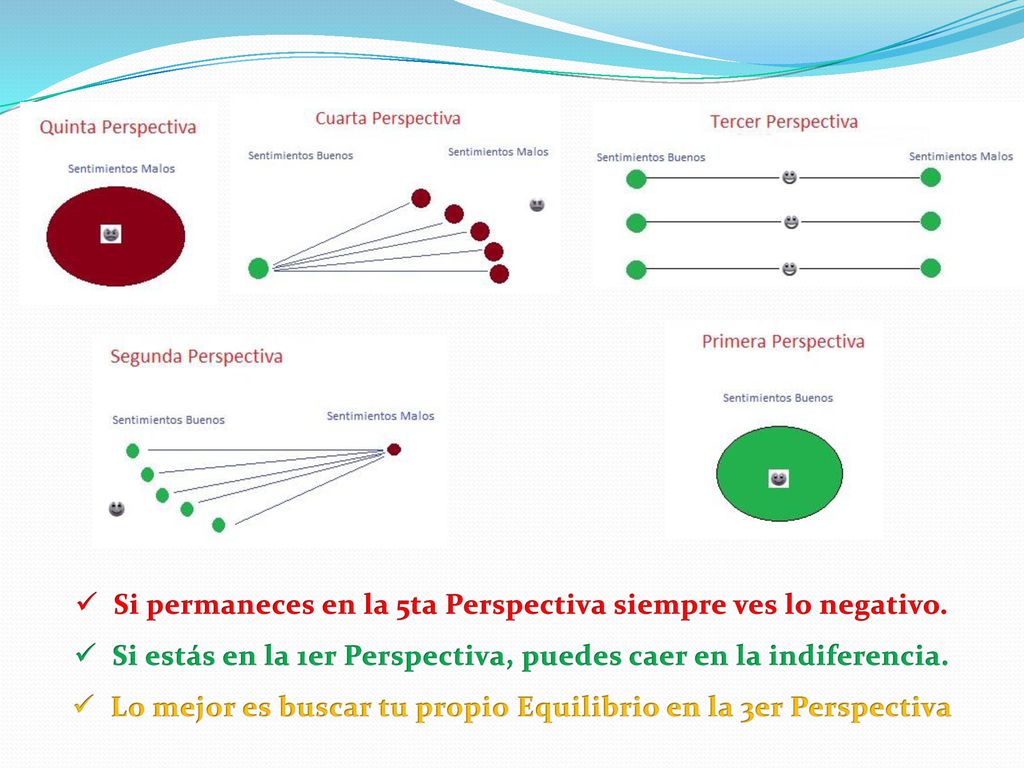 Quinta Perspectiva

Sentimientos Malos

Cuarta Perspectiva

Sentimientos Buenos

Sentimientos Malos

Tercer Perspectiva

Sentimientos Buenos

Sentimientos Malos

Segunda Perspectiva

Sentimientos Buenos

Sentimientos Malos

Primera Perspectiva

Sentimientos Buenos

✓ Si permaneces en la 5ta Perspectiva siempre ves lo negativo.

✓ Si estás en la 1er Perspectiva, puedes caer en la indiferencia.

✓ Lo mejor es buscar tu propio Equilibrio en la 3er Perspectiva